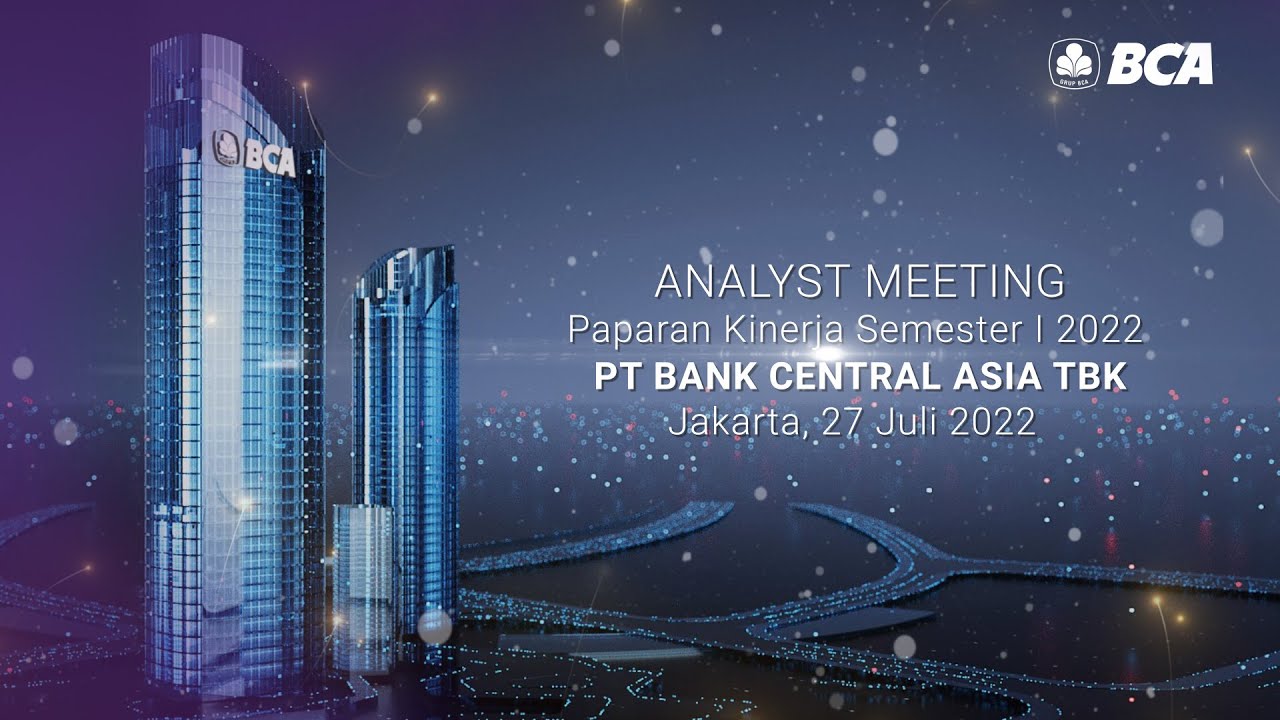 GRUP BCA BCA

BCA

ANALYST MEETING
Paparan Kinerja Semester I 2022
PT BANK CENTRAL ASIA TBK
Jakarta, 27 Juli 2022